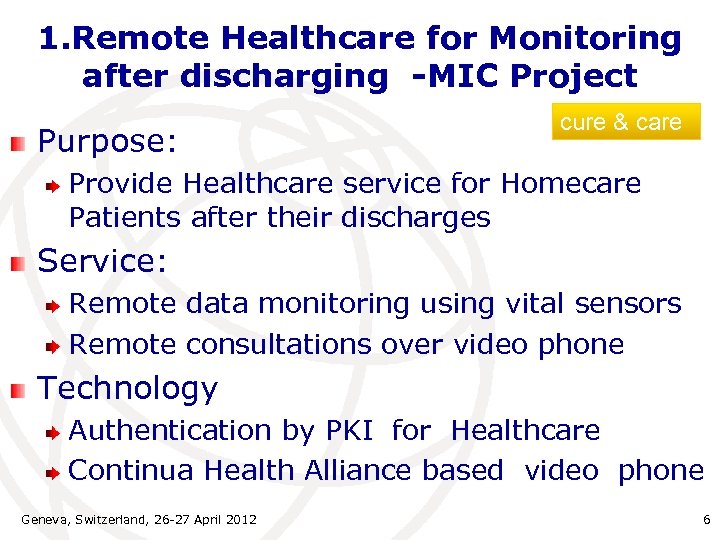 1.Remote Healthcare for Monitoring after discharging -MIC Project

cure & care

Purpose:

Provide Healthcare service for Homecare Patients after their discharges

Service:

Remote data monitoring using vital sensors

Remote consultations over video phone

Technology

Authentication by PKI for Healthcare

Continua Health Alliance based video phone

Geneva, Switzerland, 26-27 April 2012

6